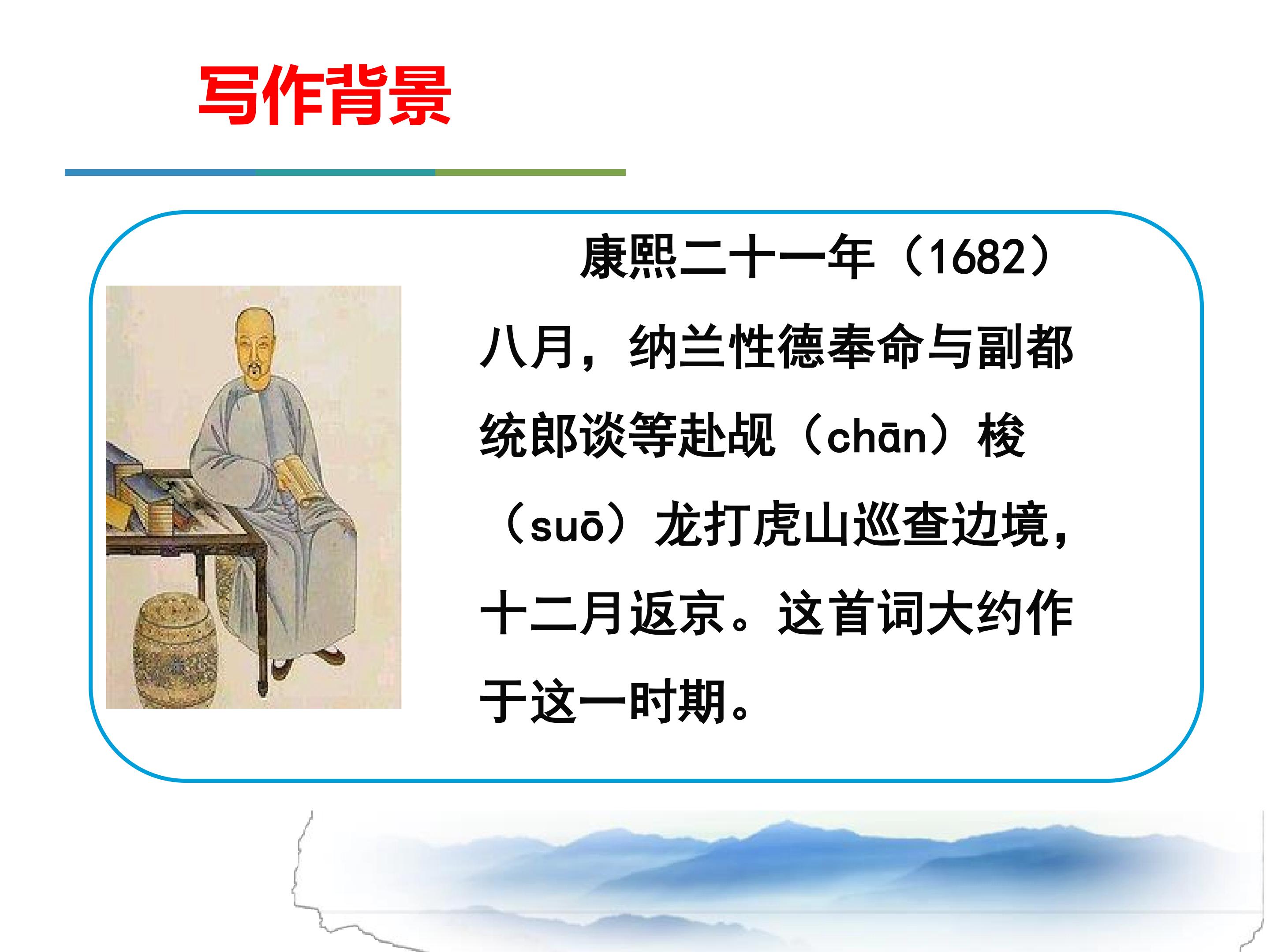 写作背景

康熙二十一年（1682）八月，纳兰性德奉命与副都统郎谈等赴觇（chān）梭（suō）龙打虎山巡查边境，十二月返京。这首词大约作于这一时期。